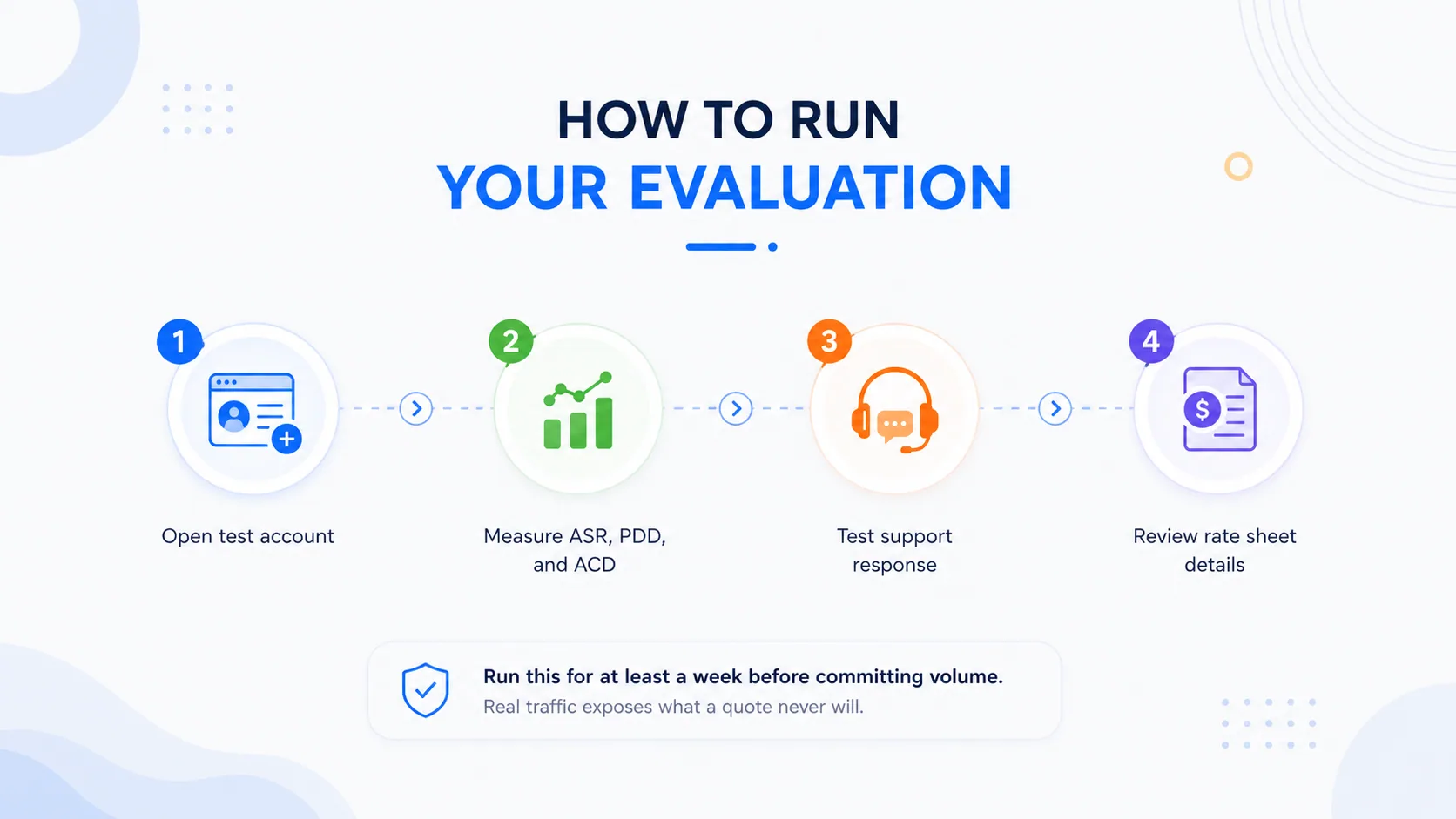 HOW TO RUN
YOUR EVALUATION

1
Open test account

2
Measure ASR, PDD, and ACD

3
Test support response

4
$
Review rate sheet details

Run this for at least a week before committing volume.
Real traffic exposes what a quote never will.